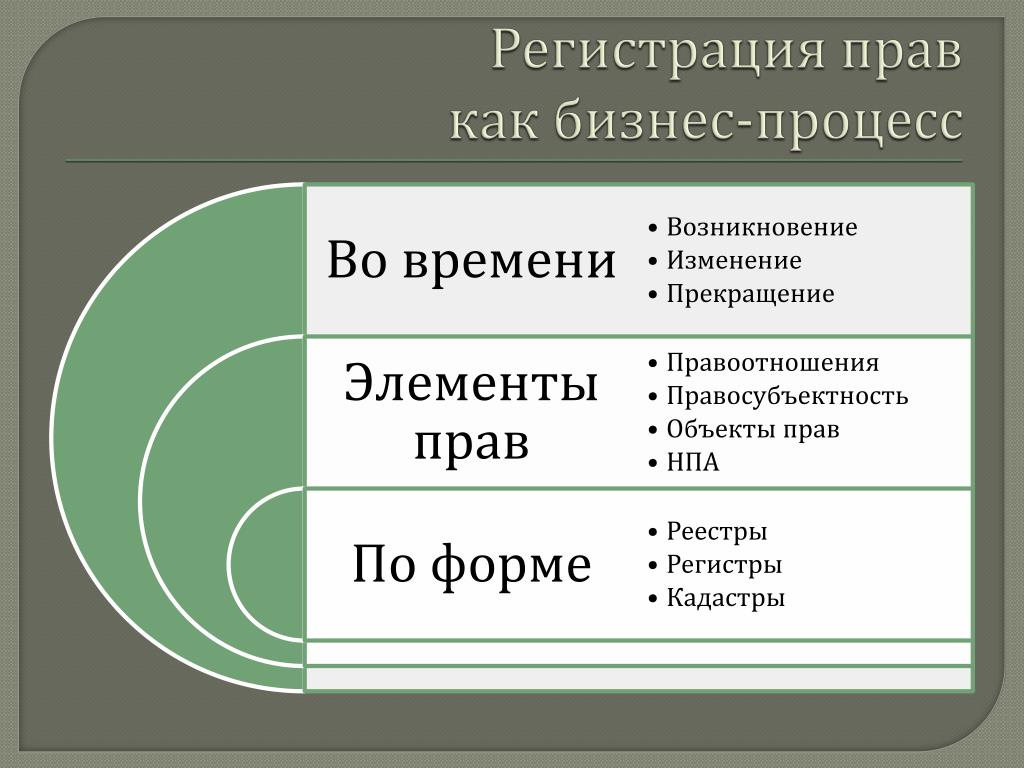 Регистрация прав
как бизнес-процесс

Во времени

• Возникновение
• Изменение
• Прекращение

Элементы прав

• Правоотношения
• Правосубъектность
• Объекты прав
• НПА

По форме

• Реестры
• Регистры
• Кадастры